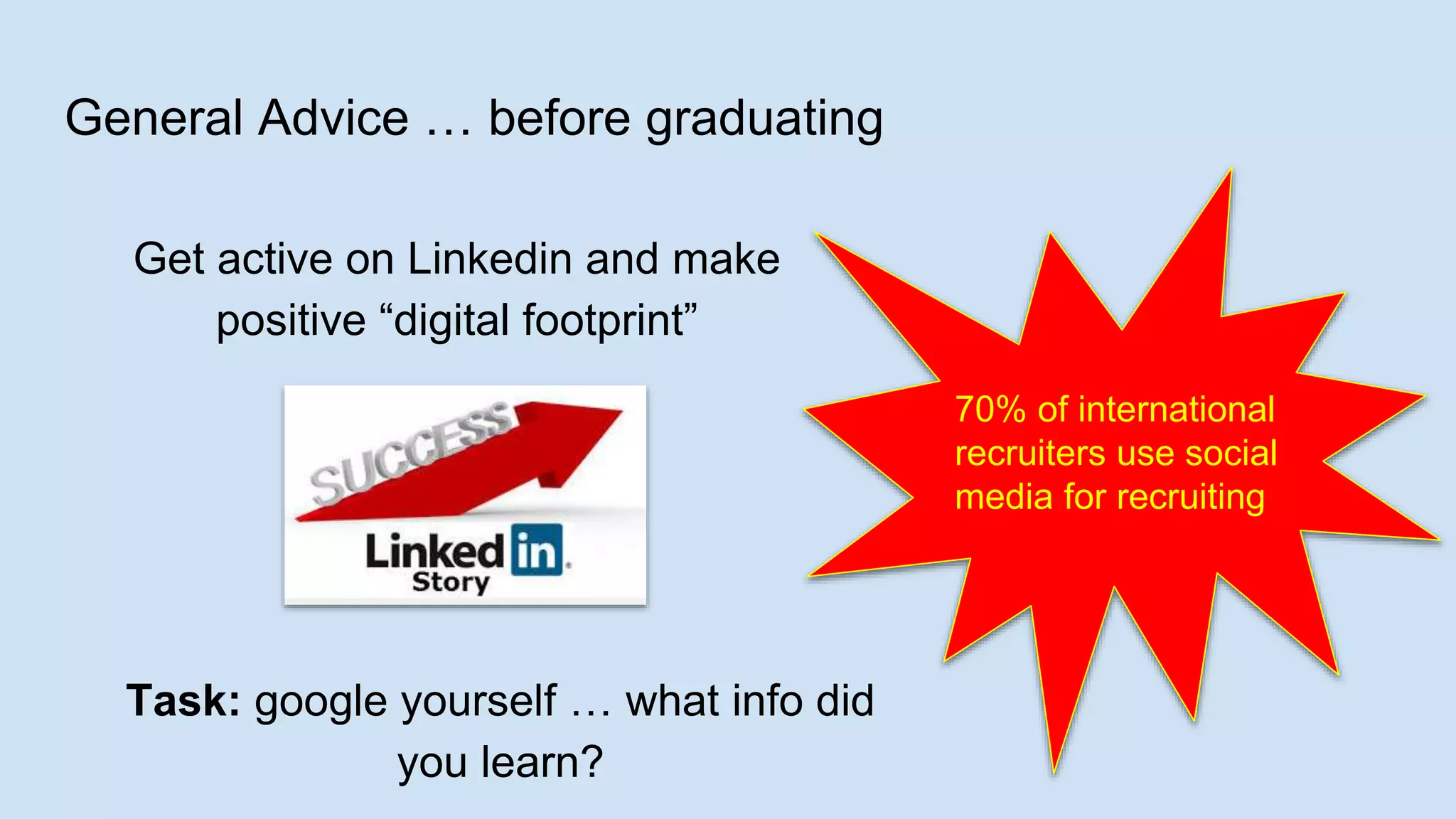 General Advice … before graduating

Get active on Linkedin and make positive “digital footprint”

SUCCESS

Linked in
Story

Task: google yourself … what info did you learn?

70% of international recruiters use social media for recruiting